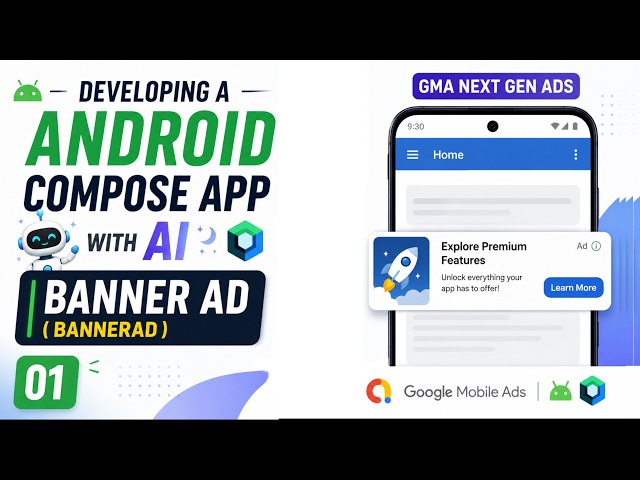 DEVELOPING A
ANDROID
COMPOSE APP
WITH AI

BANNER AD
( BANNERAD )

01

GMA NEXT GEN ADS

9:30

Home

Explore Premium Features

Ad

Unlock everything your app has to offer!

Learn More

Google Mobile Ads